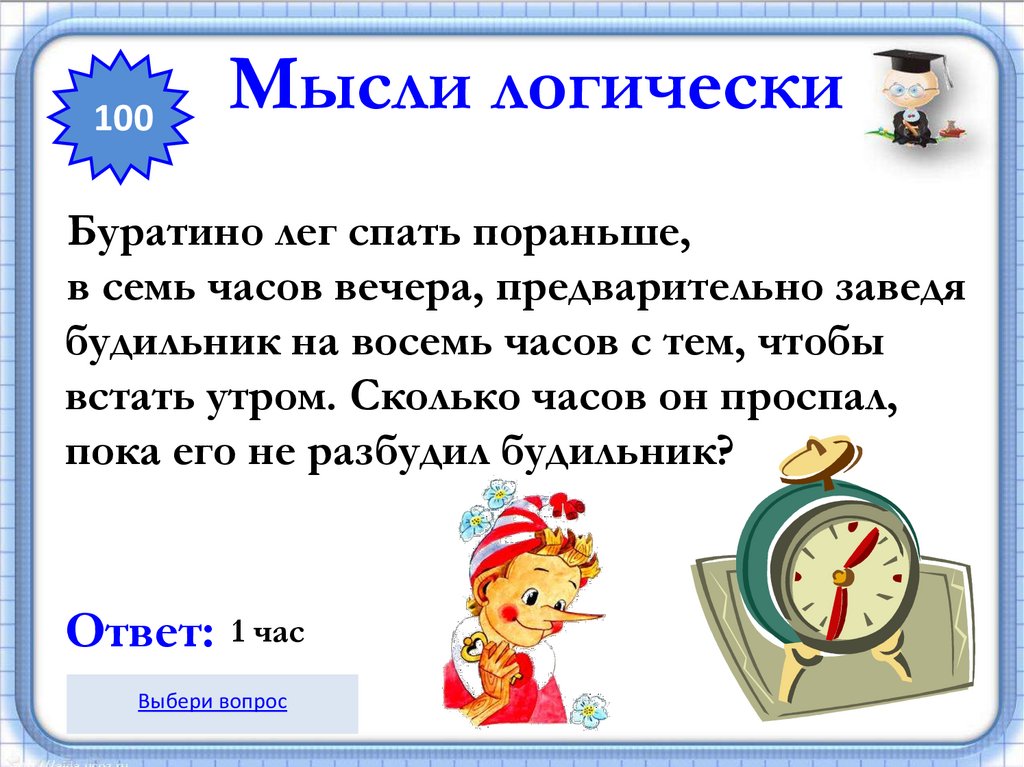 100

Мысли логически

Буратино лег спать пораньше, в семь часов вечера, предварительно заведя будильник на восемь часов с тем, чтобы встать утром. Сколько часов он проспал, пока его не разбудил будильник?

Ответ: 1 час

Выбери вопрос